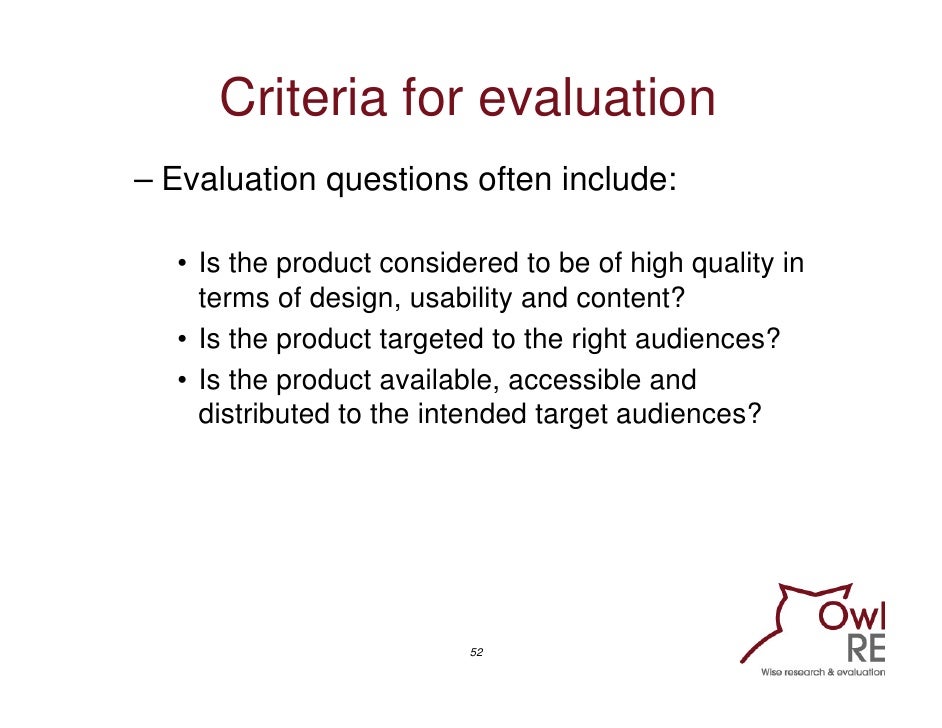 Criteria for evaluation

– Evaluation questions often include:

• Is the product considered to be of high quality in terms of design, usability and content?
• Is the product targeted to the right audiences?
• Is the product available, accessible and distributed to the intended target audiences?

52

Owl RE
Wise research & evaluation